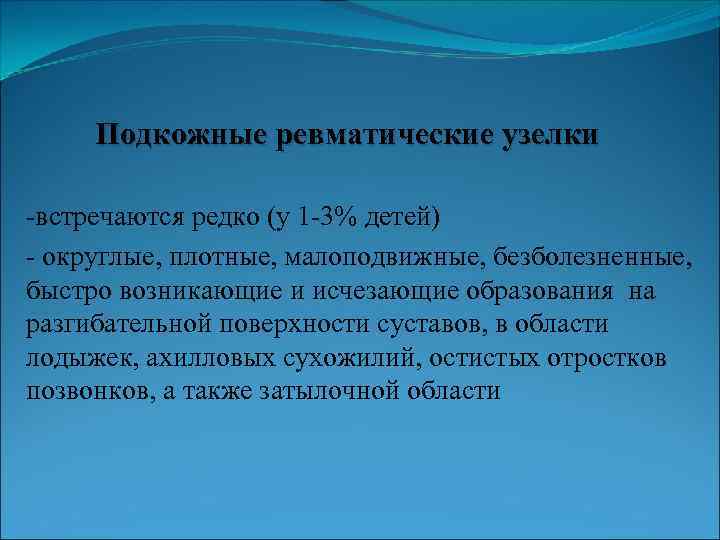 Подкожные ревматические узелки

-встречаются редко (у 1-3% детей)
- округлые, плотные, малоподвижные, безболезненные, быстро возникающие и исчезающие образования на разгибательной поверхности суставов, в области лодыжек, ахилловых сухожилий, остистых отростков позвонков, а также затылочной области